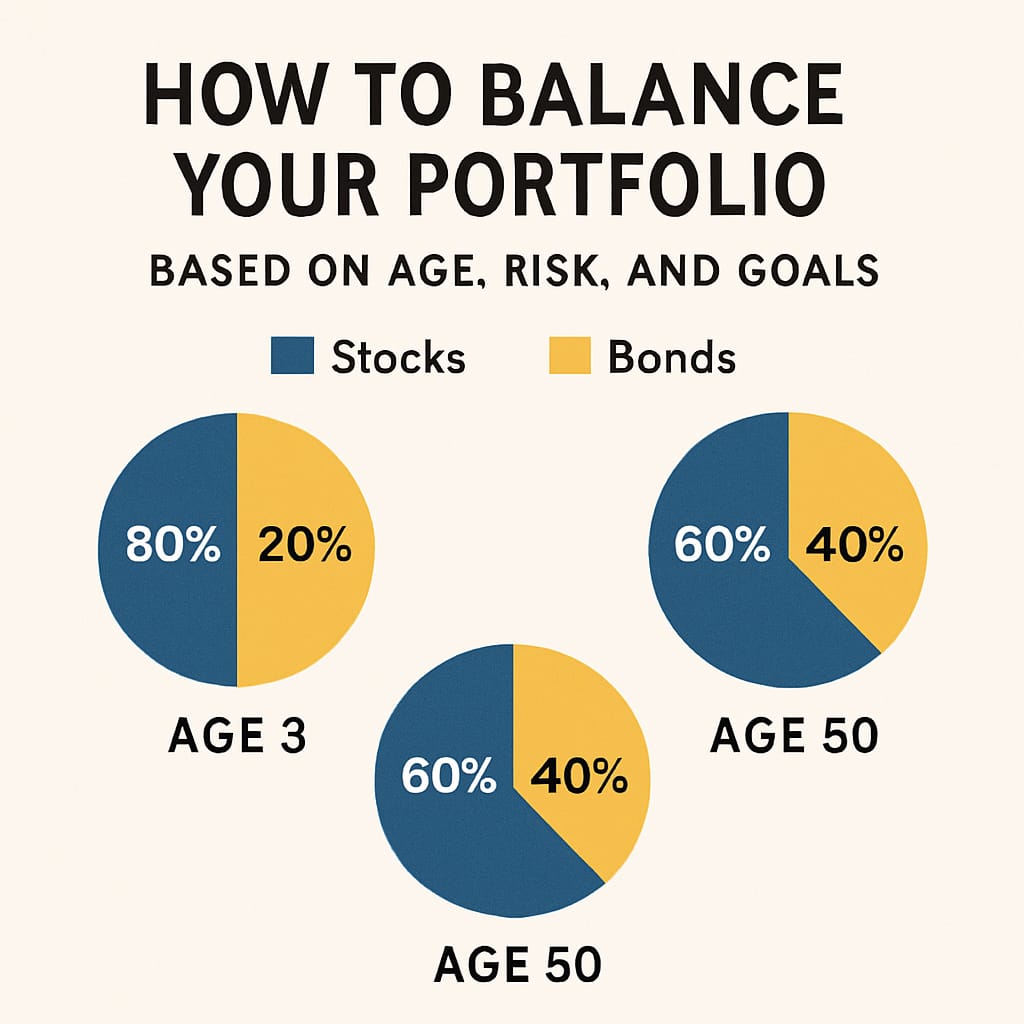 HOW TO BALANCE YOUR PORTFOLIO

BASED ON AGE, RISK, AND GOALS

Stocks
Bonds

80%
20%

AGE 3

60%
40%

AGE 50

60%
40%

AGE 50